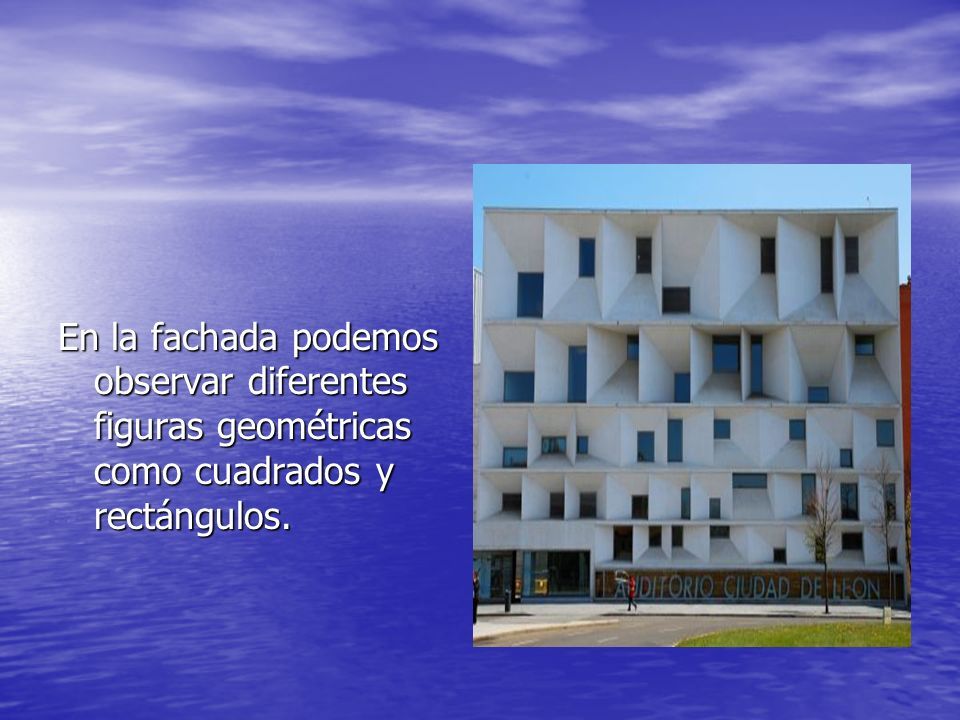 En la fachada podemos observar diferentes figuras geométricas como cuadrados y rectángulos.

AUDITORIO CIUDAD DE LEON